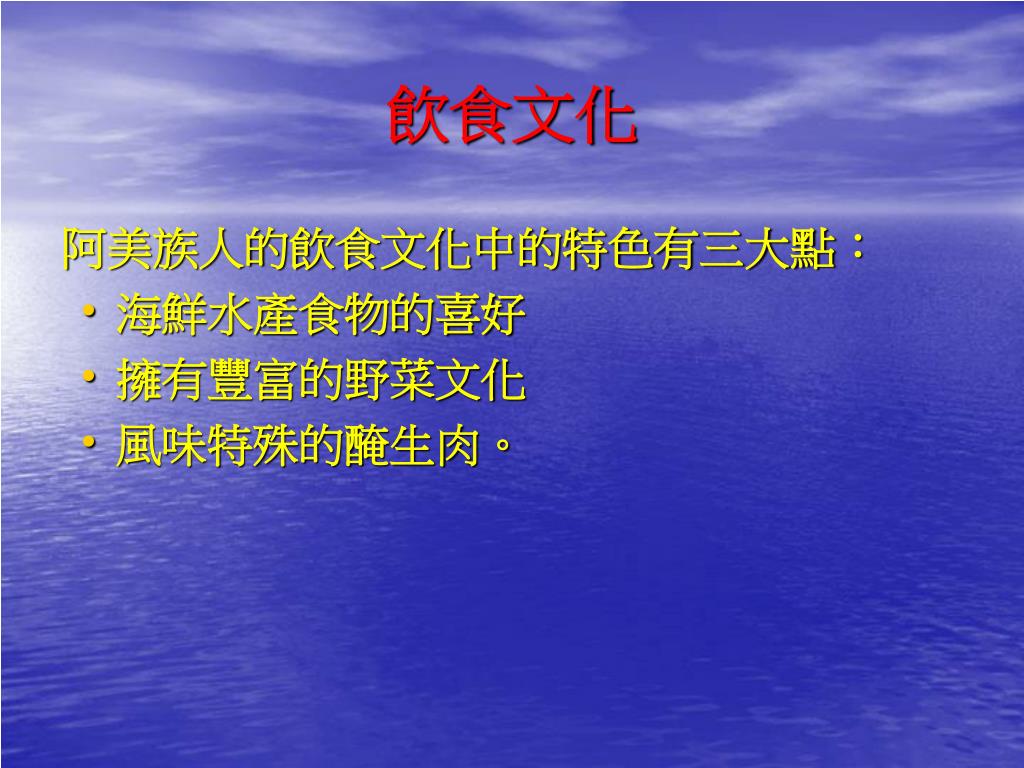 飲食文化

阿美族人的飲食文化中的特色有三大點：

• 海鮮水產食物的喜好
• 擁有豐富的野菜文化
• 風味特殊的醃生肉。